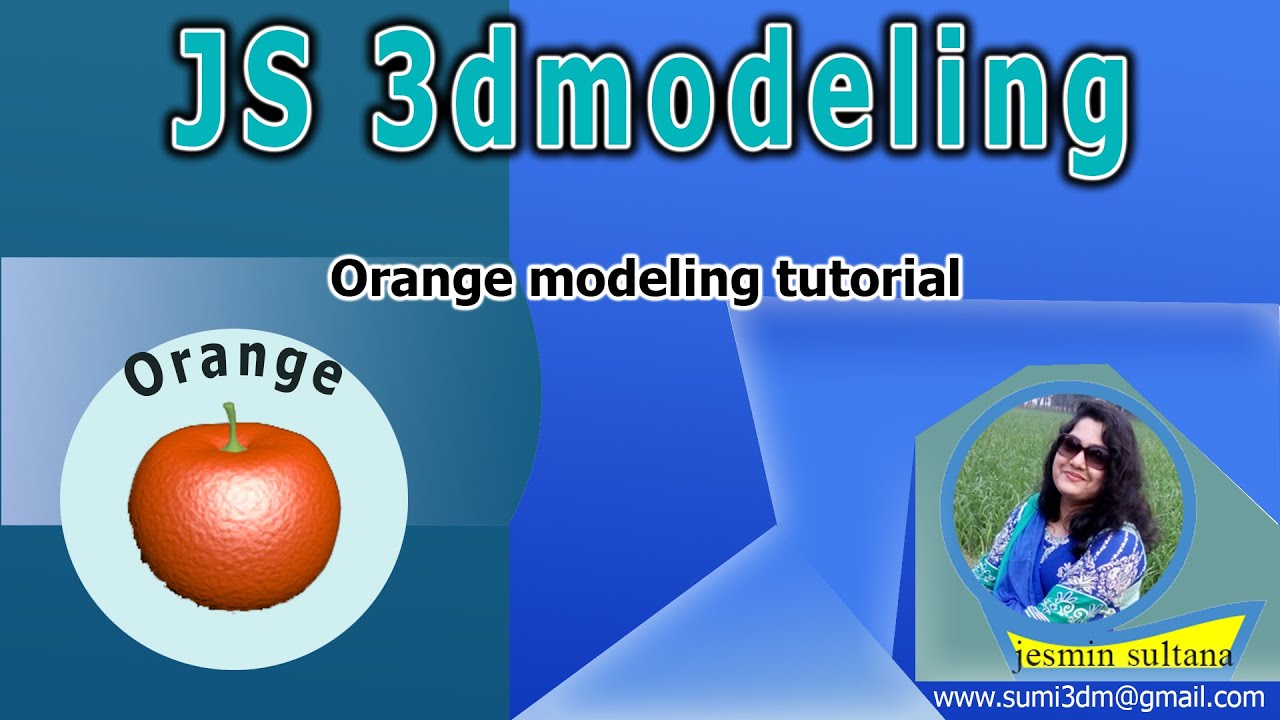 JS 3dmodeling

Orange modeling tutorial

Orange

jesmin sultana

www.sumi3dm@gmail.com